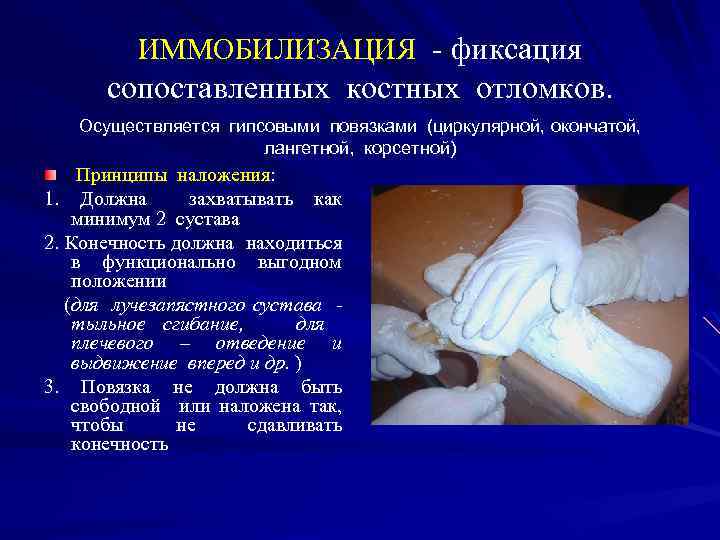 ИММОБИЛИЗАЦИЯ - фиксация сопоставленных костных отломков.

Осуществляется гипсовыми повязками (циркулярной, окончатой, лангетной, корсетной)

Принципы наложения:

1. Должна захватывать как минимум 2 сустава

2. Конечность должна находиться в функционально выгодном положении

(для лучезапястного сустава - тыльное сгибание, для плечевого – отведение и выдвижение вперед и др. )

3. Повязка не должна быть свободной или наложена так, чтобы не сдавливать конечность